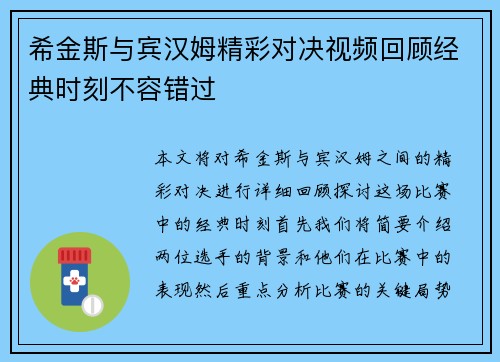 希金斯与宾汉姆精彩对决视频回顾经典时刻不容错过

本文将对希金斯与宾汉姆之间的精彩对决进行详细回顾探讨这场比赛中的经典时刻首先我们将简要介绍两位选手的背景和他们在比赛中的表现然后重点分析比赛的关键局势